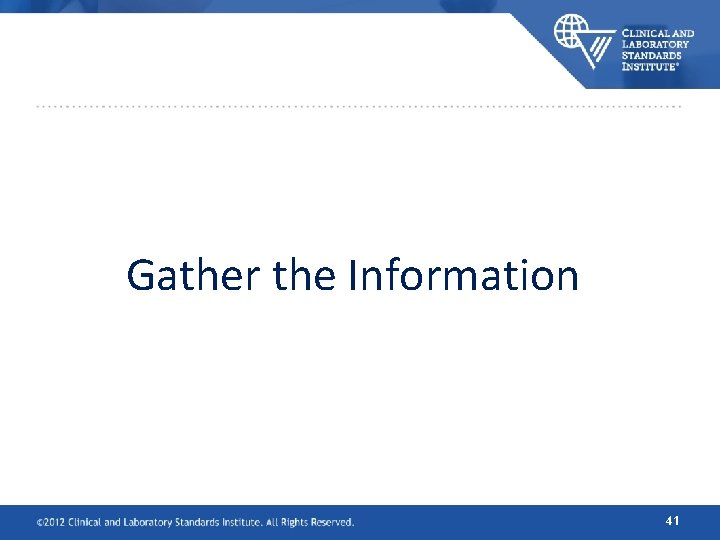 CLINICAL AND LABORATORY STANDARDS INSTITUTE®

Gather the Information

©2012 Clinical and Laboratory Standards Institute. All Rights Reserved.

41